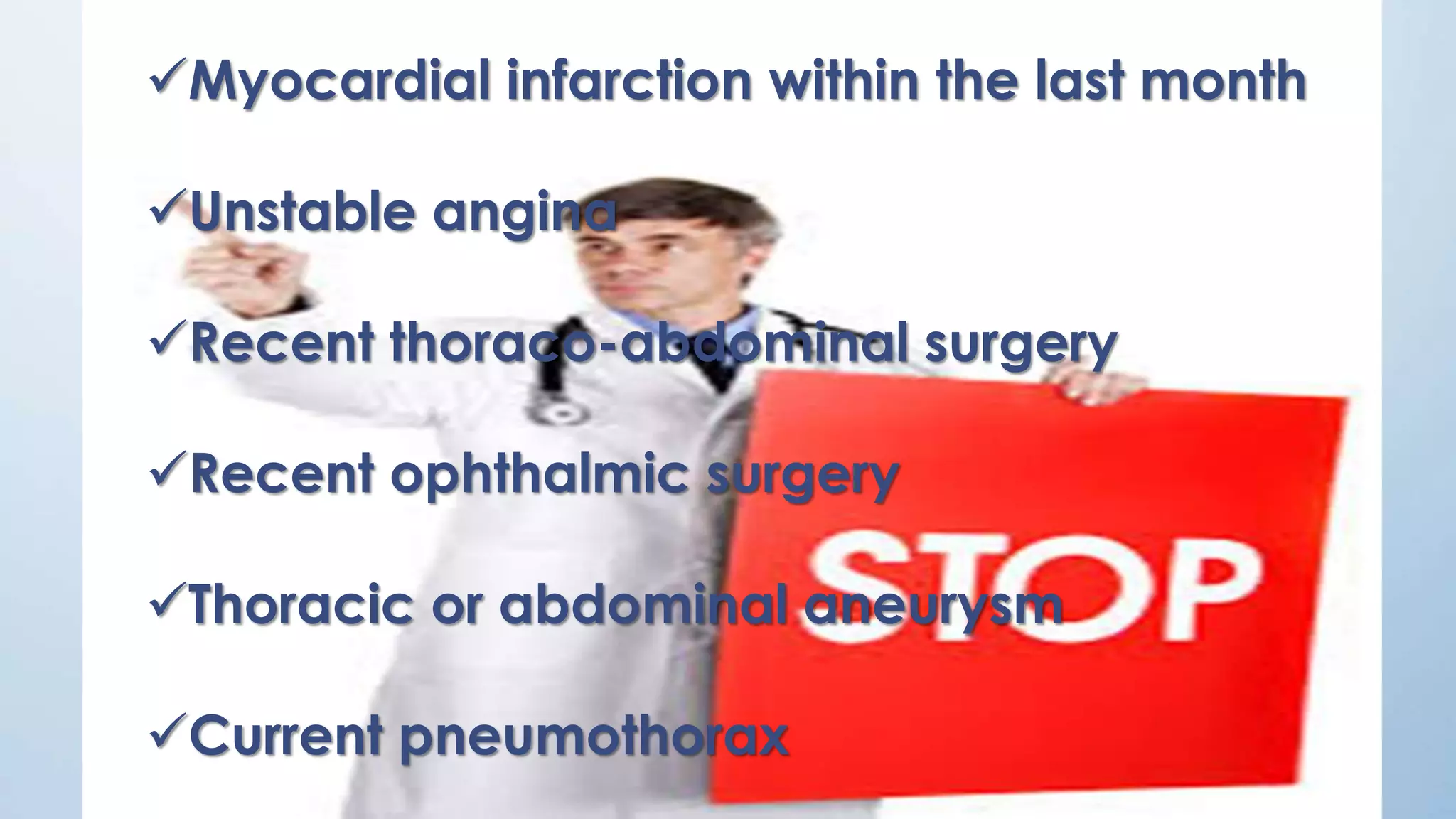 ✓Myocardial infarction within the last month

✓Unstable angina

✓Recent thoraco-abdominal surgery

✓Recent ophthalmic surgery

✓Thoracic or abdominal aneurysm

✓Current pneumothorax

STOP